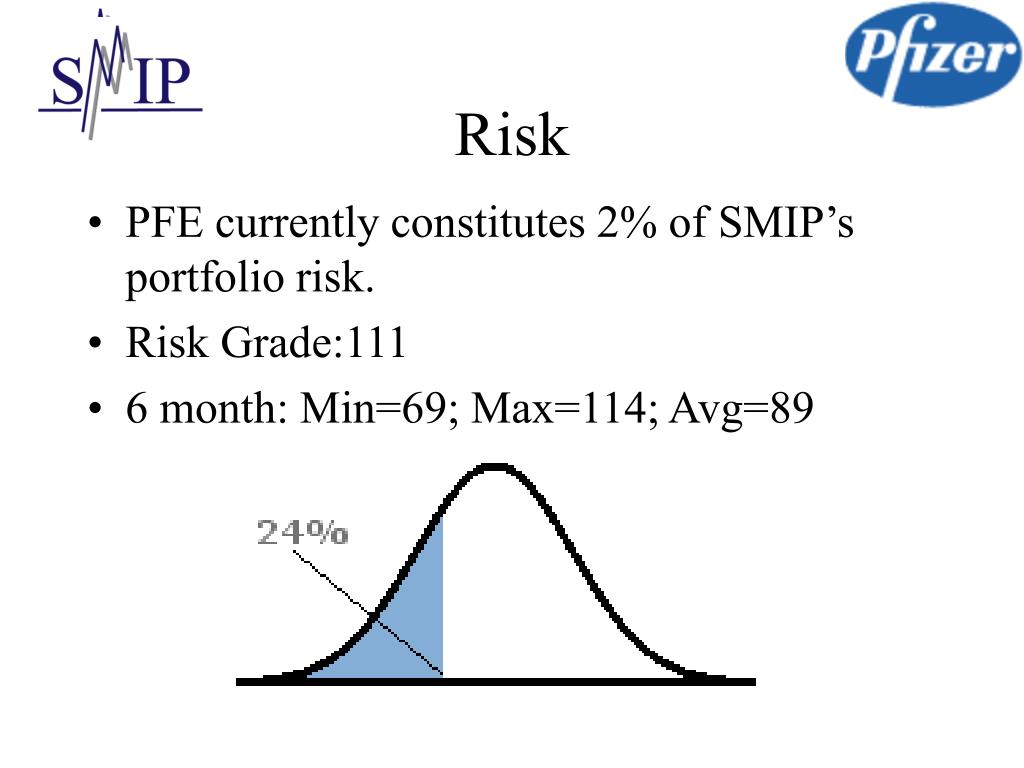 SMIP

Pfizer

Risk

• PFE currently constitutes 2% of SMIP's portfolio risk.
• Risk Grade:111
• 6 month: Min=69; Max=114; Avg=89

24%